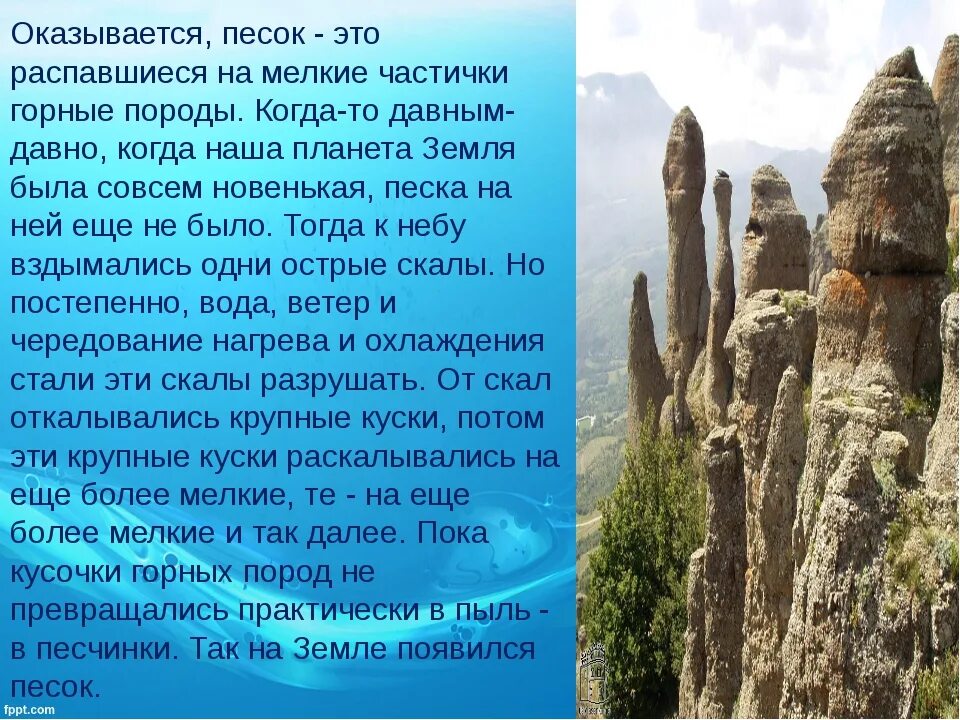 Оказывается, песок - это распавшиеся на мелкие частички горные породы. Когда-то давным-давно, когда наша планета Земля была совсем новенькая, песка на ней еще не было. Тогда к небу вздымались одни острые скалы. Но постепенно, вода, ветер и чередование нагрева и охлаждения стали эти скалы разрушать. От скал откалывались крупные куски, потом эти крупные куски раскалывались на еще более мелкие, те - на еще более мелкие и так далее. Пока кусочки горных пород не превращались практически в пыль - в песчинки. Так на Земле появился песок.

fppt.com